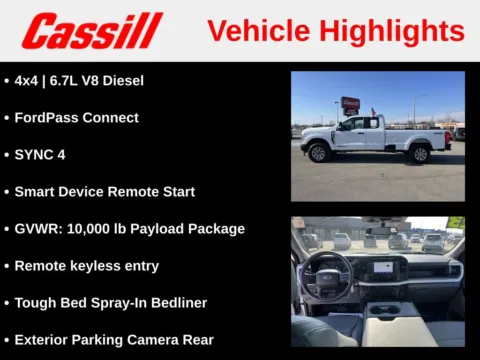 Cassill Vehicle Highlights

• 4x4 | 6.7L V8 Diesel

• FordPass Connect

• SYNC 4

• Smart Device Remote Start

• GVWR: 10,000 lb Payload Package

• Remote keyless entry

• Tough Bed Spray-In Bedliner

• Exterior Parking Camera Rear

Cassill